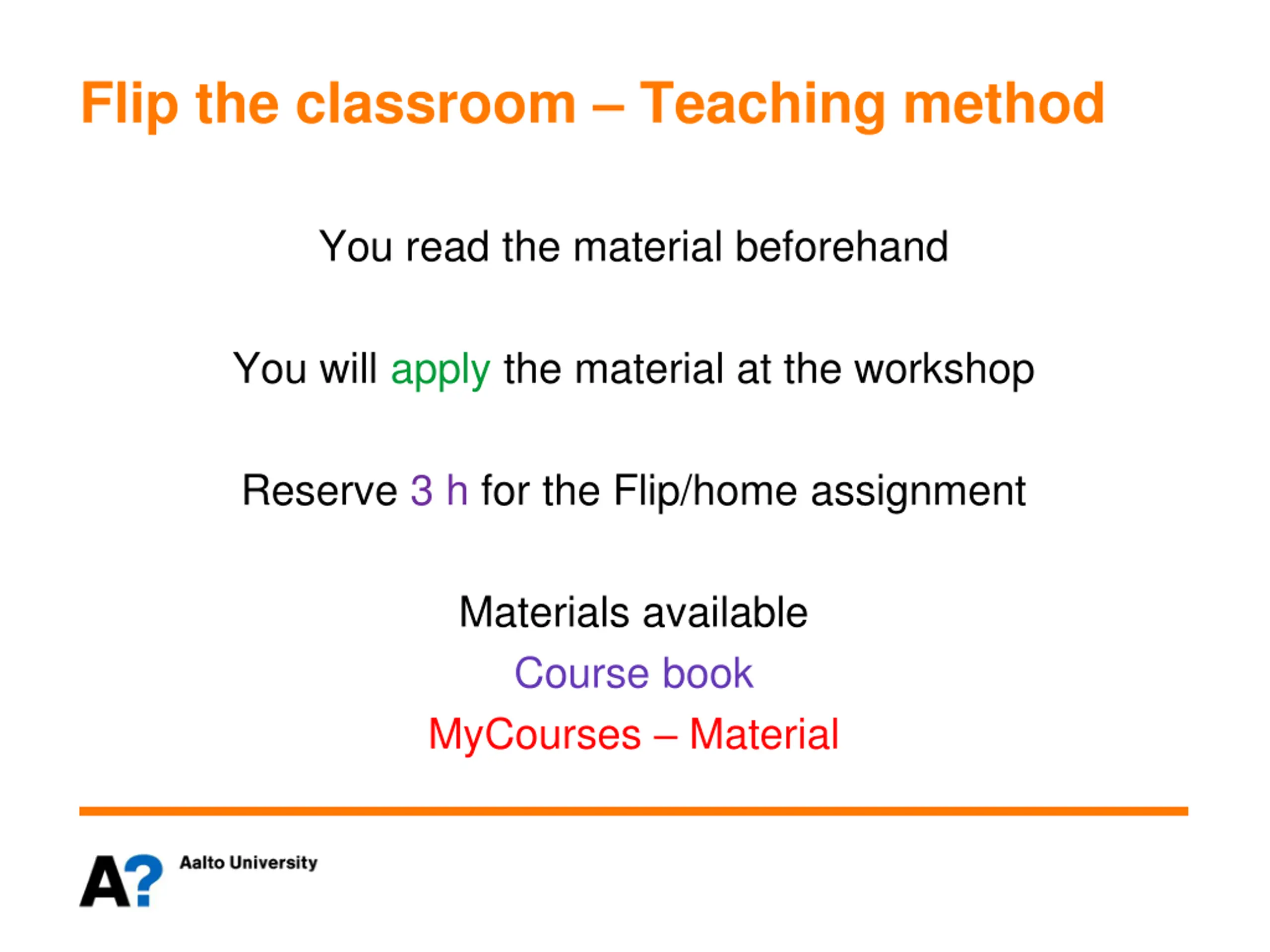 Flip the classroom – Teaching method

You read the material beforehand

You will apply the material at the workshop

Reserve 3 h for the Flip/home assignment

Materials available
Course book
MyCourses – Material

A? Aalto University